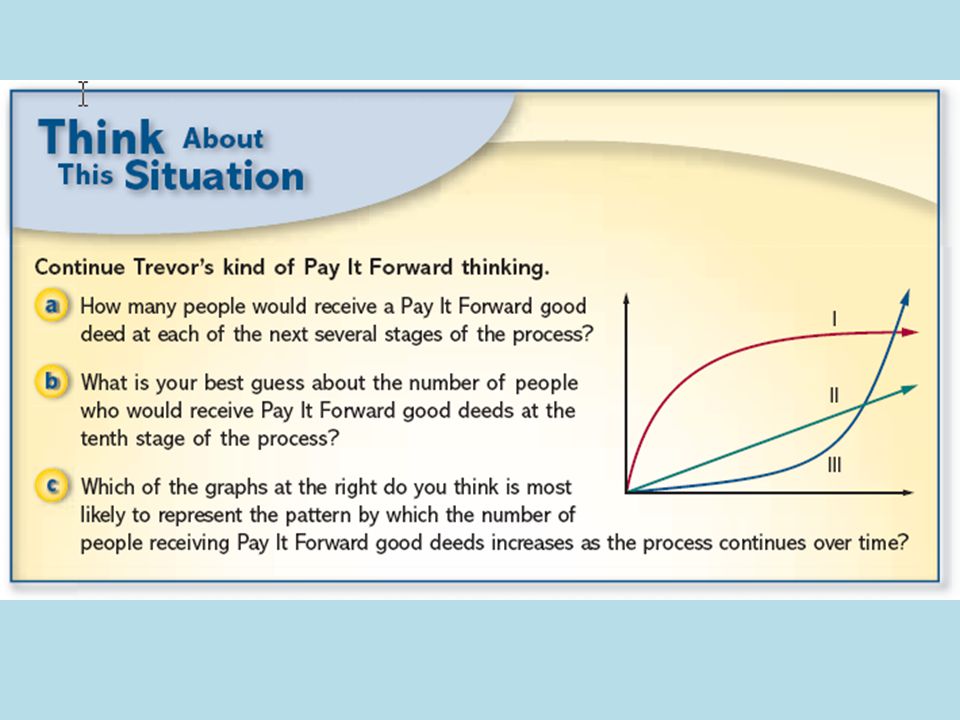 Think About This Situation

Continue Trevor's kind of Pay It Forward thinking.

a How many people would receive a Pay It Forward good deed at each of the next several stages of the process?

b What is your best guess about the number of people who would receive Pay It Forward good deeds at the tenth stage of the process?

c Which of the graphs at the right do you think is most likely to represent the pattern by which the number of people receiving Pay It Forward good deeds increases as the process continues over time?

I

II

III